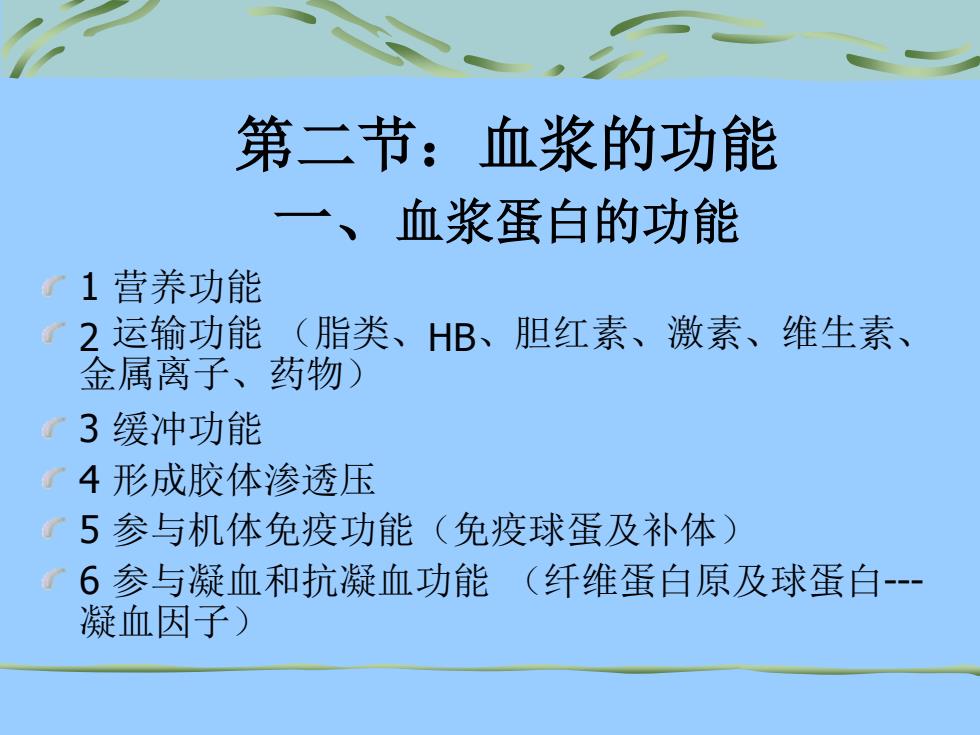 第二节：血浆的功能
一、血浆蛋白的功能

1 营养功能

2 运输功能 （脂类、HB、胆红素、激素、维生素、金属离子、药物）

3 缓冲功能

4 形成胶体渗透压

5 参与机体免疫功能（免疫球蛋及补体）

6 参与凝血和抗凝血功能 （纤维蛋白原及球蛋白---凝血因子）